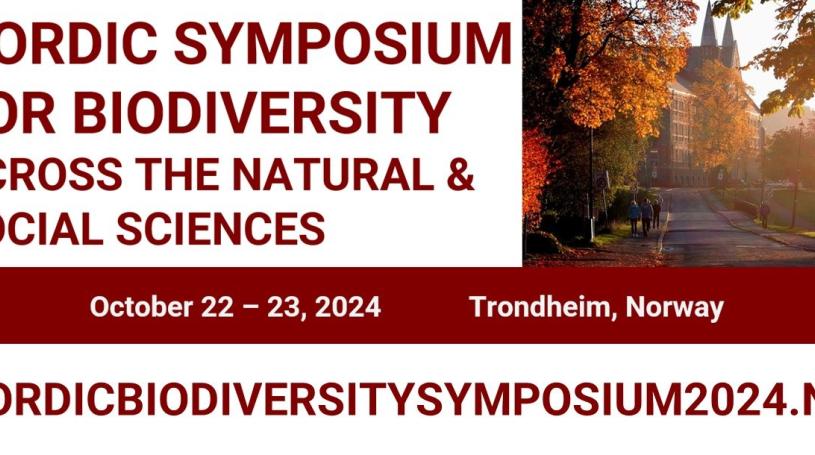 ORDIC SYMPOSIUM
OR BIODIVERSITY
CROSS THE NATURAL &
OCIAL SCIENCES

October 22 – 23, 2024 Trondheim, Norway

ORDICBIODIVERSITYSYMPOSIUM2024.N